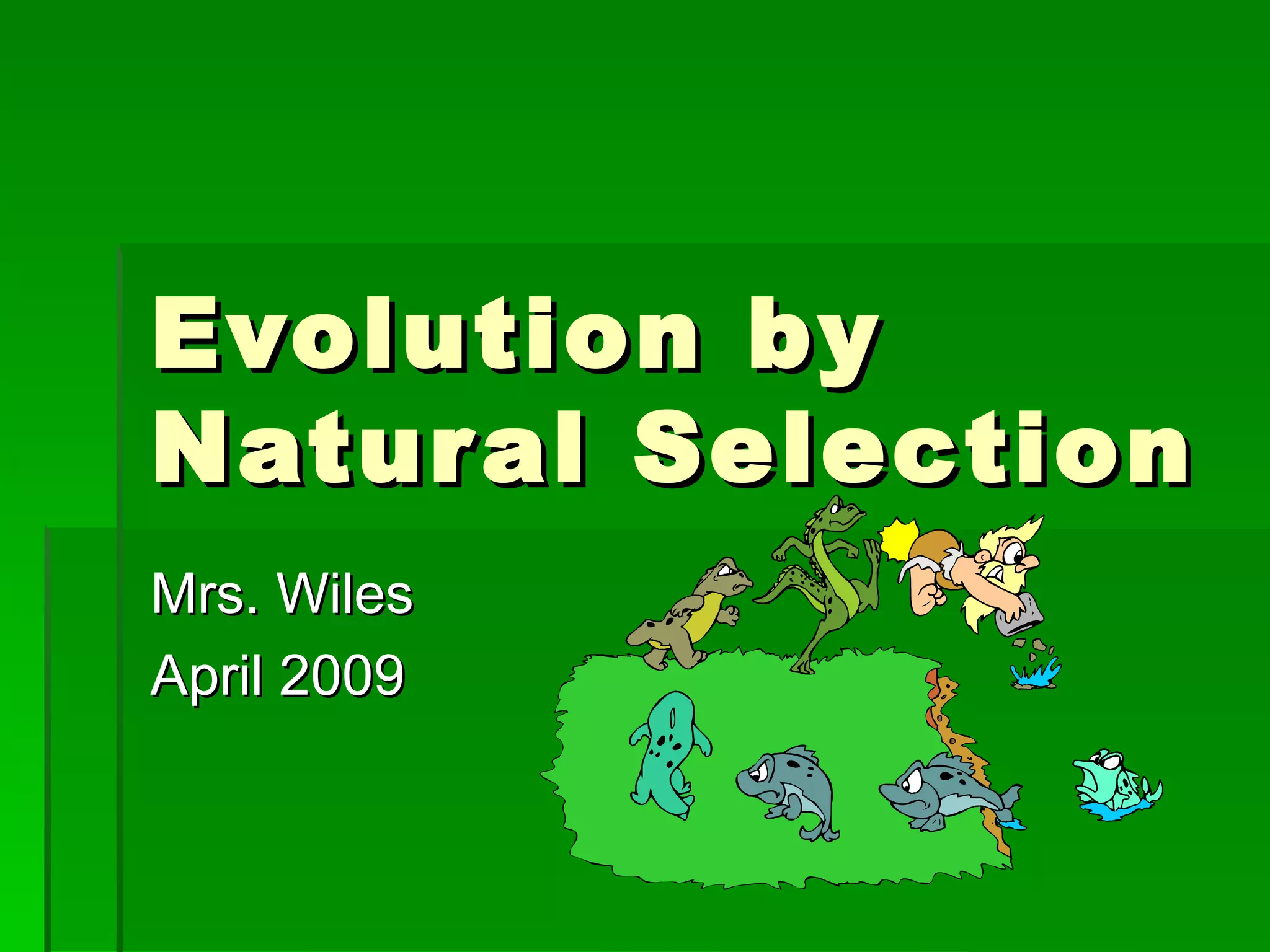 Evolution by Natural Selection

Mrs. Wiles

April 2009